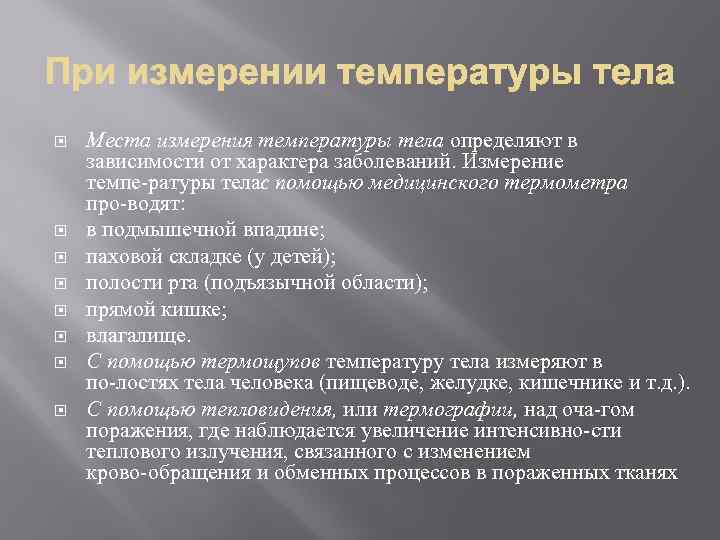 При измерении температуры тела

Места измерения температуры тела определяют в зависимости от характера заболеваний. Измерение темпе-ратуры телас помощью медицинского термометра про-водят:

в подмышечной впадине;

паховой складке (у детей);

полости рта (подъязычной области);

прямой кишке;

влагалище.

С помощью термощупов температуру тела измеряют в по-лостях тела человека (пищеводе, желудке, кишечнике и т.д.).

С помощью тепловидения, или термографии, над оча-гом поражения, где наблюдается увеличение интенсивно-сти теплового излучения, связанного с изменением крово-обращения и обменных процессов в пораженных тканях